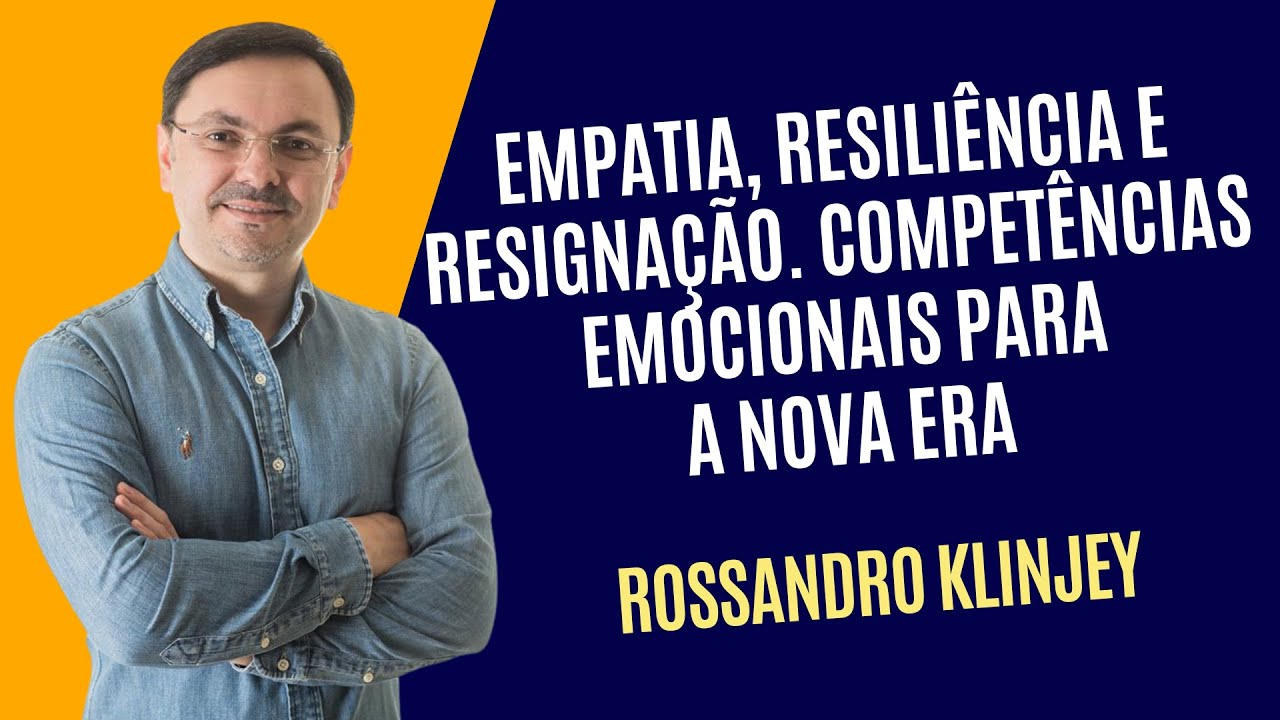 EMPATIA, RESILIÊNCIA E RESIGNAÇÃO. COMPETÊNCIAS EMOCIONAIS PARA A NOVA ERA

ROSSANDRO KLINJEY